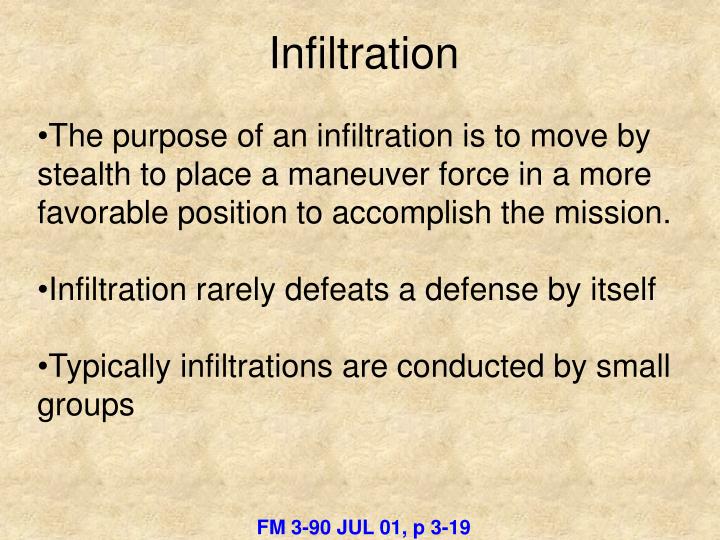 Infiltration

•The purpose of an infiltration is to move by stealth to place a maneuver force in a more favorable position to accomplish the mission.

•Infiltration rarely defeats a defense by itself

•Typically infiltrations are conducted by small groups

FM 3-90 JUL 01, p 3-19